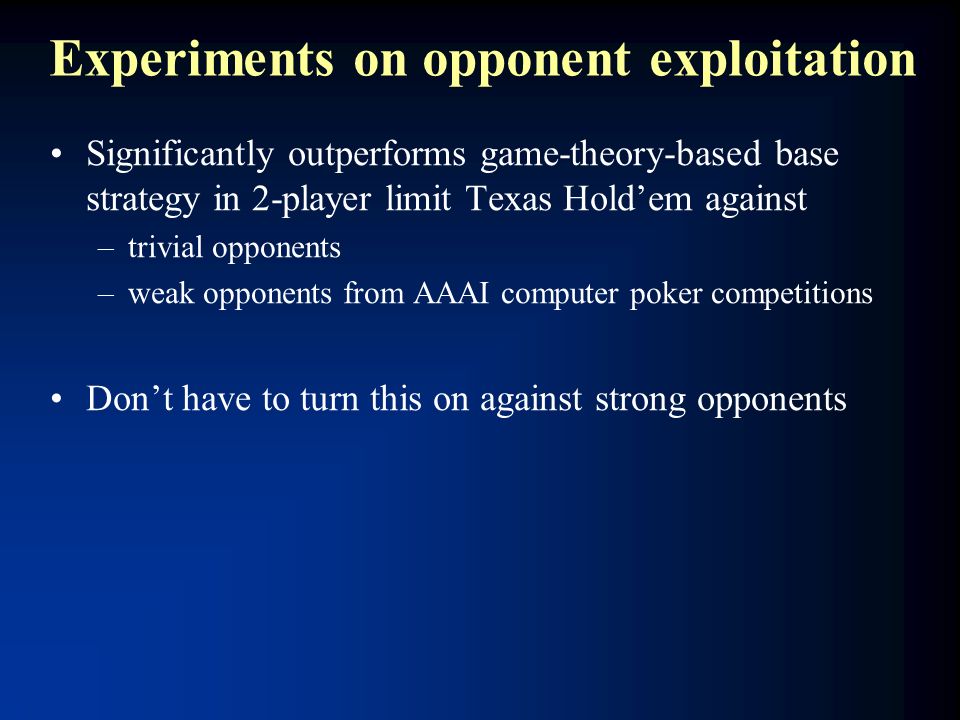 Experiments on opponent exploitation

• Significantly outperforms game-theory-based base strategy in 2-player limit Texas Hold’em against

– trivial opponents

– weak opponents from AAAI computer poker competitions

• Don’t have to turn this on against strong opponents